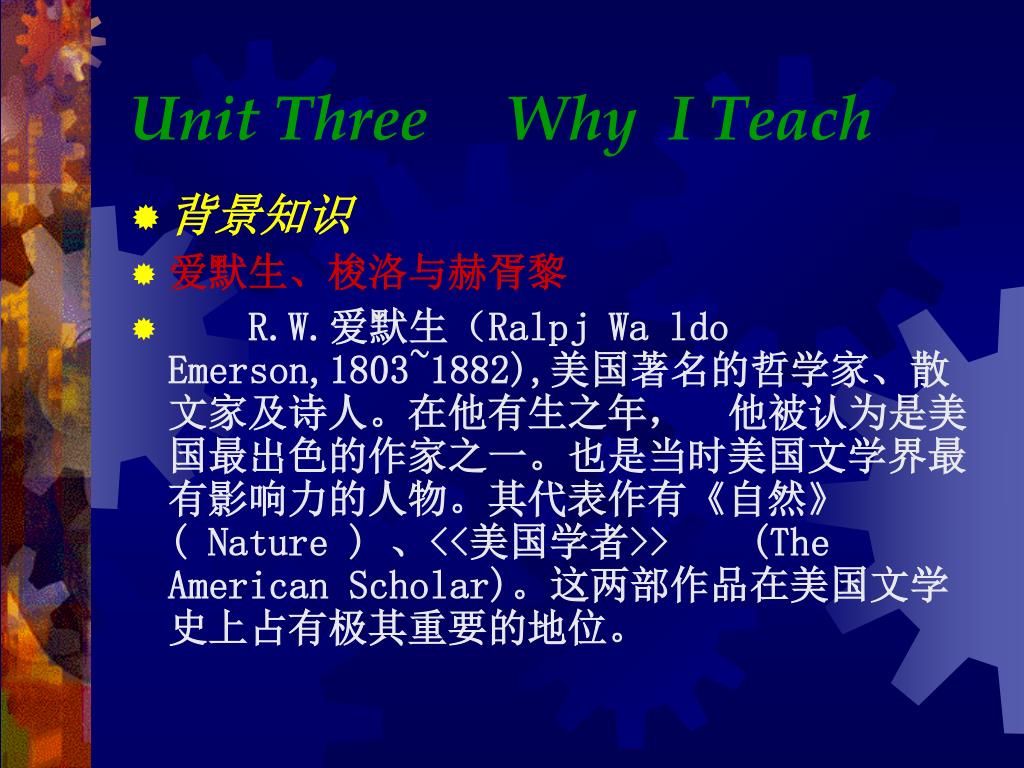 Unit Three Why I Teach

背景知识

爱默生、梭洛与赫胥黎

R.W.爱默生（Ralpj Wa ldo Emerson,1803~1882),美国著名的哲学家、散文家及诗人。在他有生之年， 他被认为是美国最出色的作家之一。也是当时美国文学界最有影响力的人物。其代表作有《自然》( Nature ) 、<<美国学者>> (The American Scholar)。这两部作品在美国文学史上占有极其重要的地位。